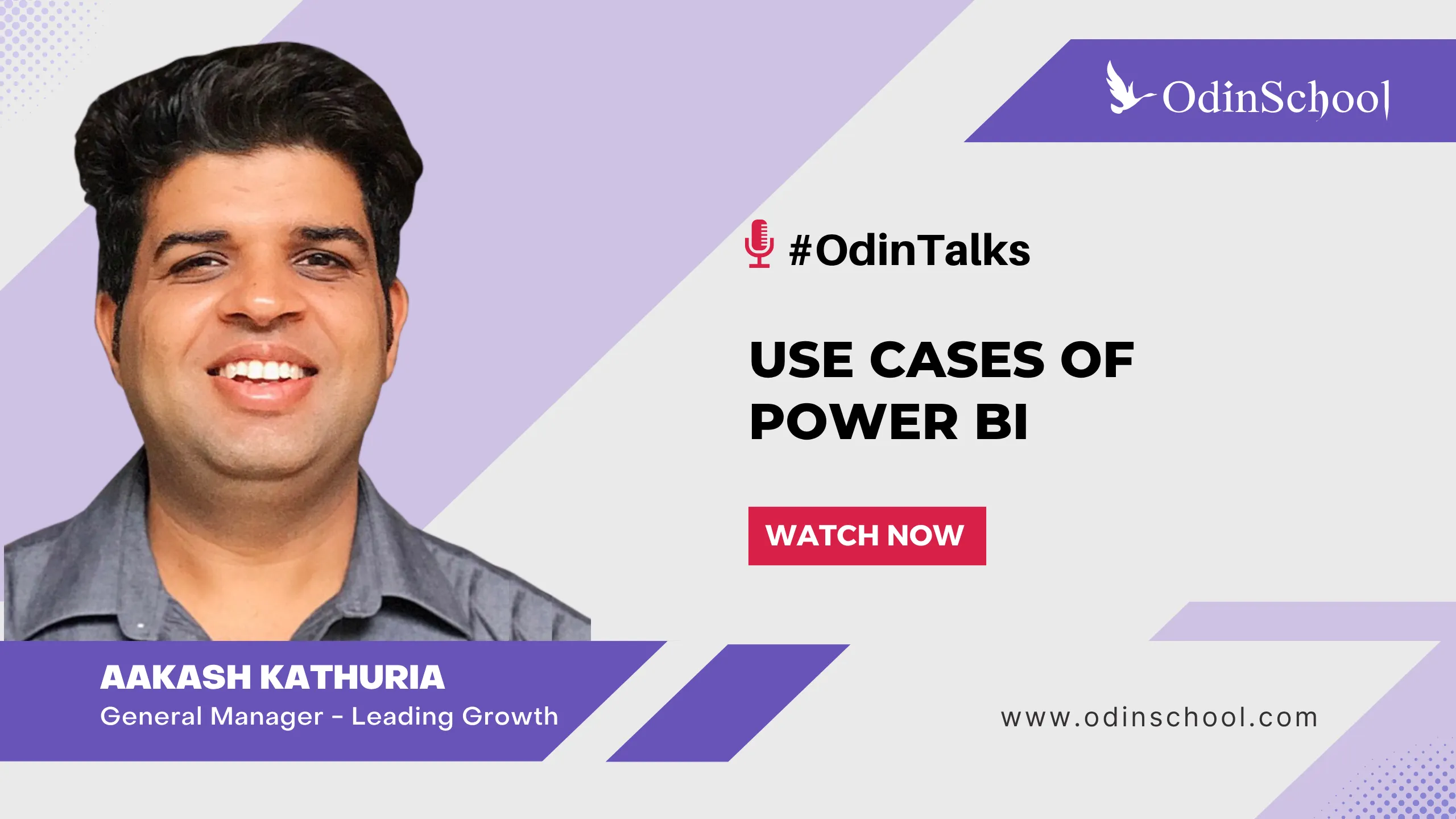 OdinSchool

#OdinTalks

USE CASES OF POWER BI

WATCH NOW

AAKASH KATHURIA
General Manager - Leading Growth

www.odinschool.com